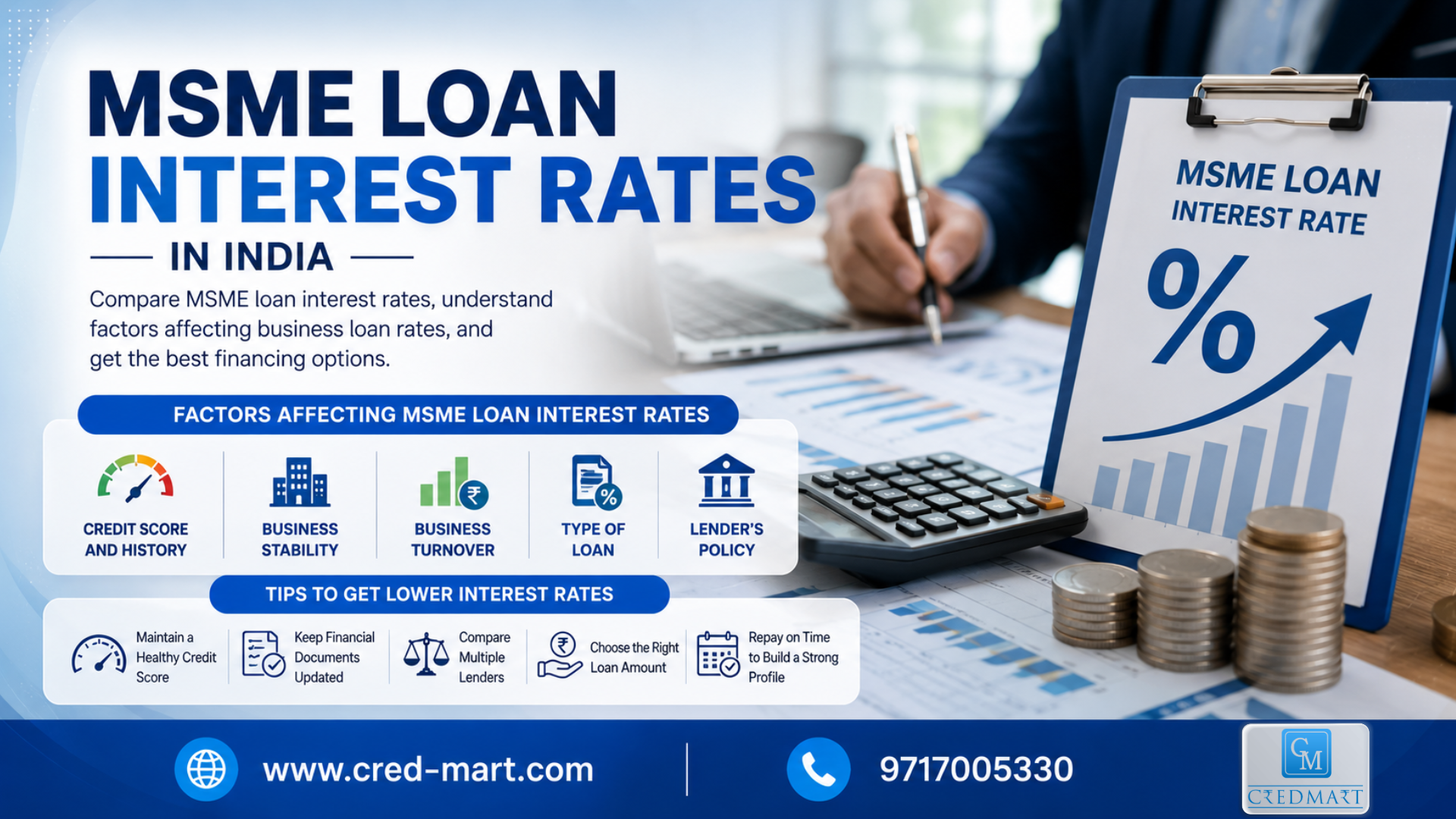 MSME LOAN
INTEREST RATES
IN INDIA

Compare MSME loan interest rates, understand factors affecting business loan rates, and get the best financing options.

FACTORS AFFECTING MSME LOAN INTEREST RATES

CREDIT SCORE AND HISTORY

BUSINESS STABILITY

BUSINESS TURNOVER

TYPE OF LOAN

LENDER'S POLICY

TIPS TO GET LOWER INTEREST RATES

Maintain a Healthy Credit Score

Keep Financial Documents Updated

Compare Multiple Lenders

Choose the Right Loan Amount

Repay on Time to Build a Strong Profile

MSME LOAN
INTEREST RATE
%

www.cred-mart.com

9717005330

CM
CREDMART